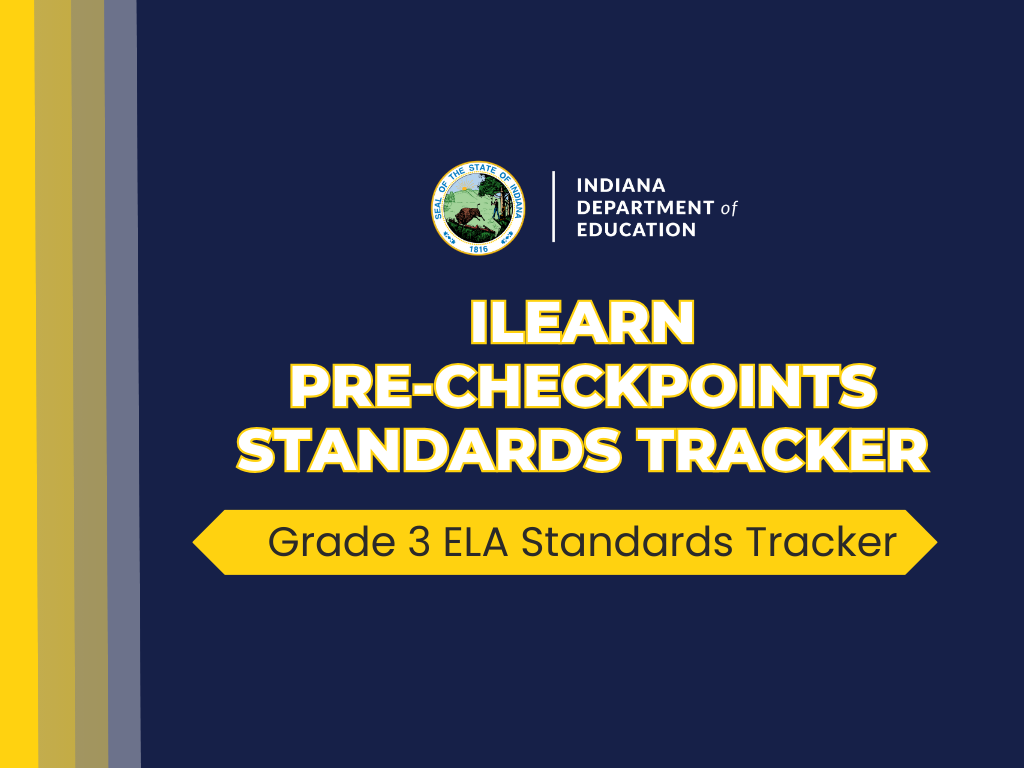 SEAL OF THE STATE OF INDIANA
1816

INDIANA
DEPARTMENT of
EDUCATION

ILEARN
PRE-CHECKPOINTS
STANDARDS TRACKER

Grade 3 ELA Standards Tracker